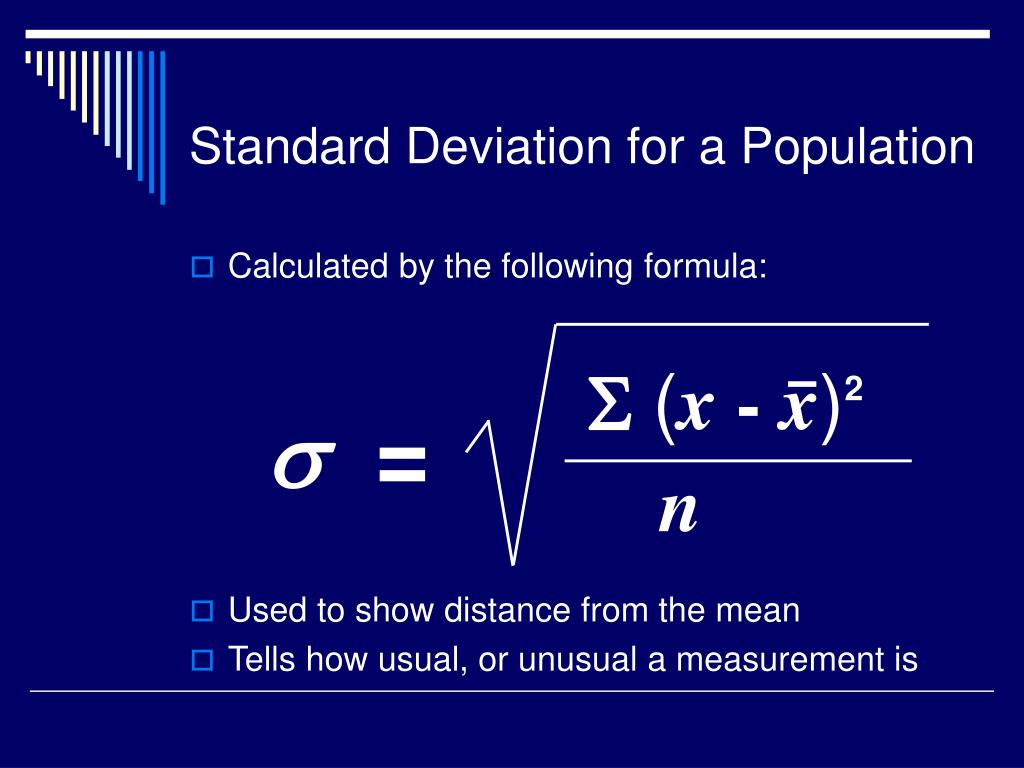 Standard Deviation for a Population

Calculated by the following formula:

$\sigma = \sqrt{\frac{\Sigma (x - \bar{x})^2}{n}}$

Used to show distance from the mean

Tells how usual, or unusual a measurement is